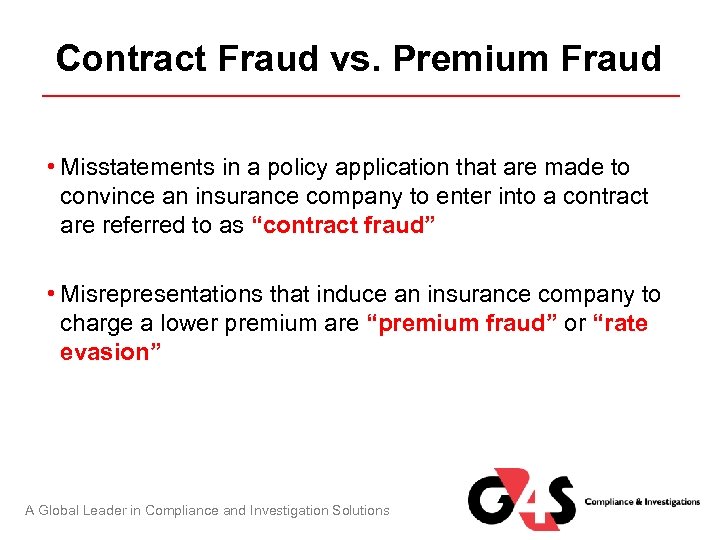 Contract Fraud vs. Premium Fraud

• Misstatements in a policy application that are made to convince an insurance company to enter into a contract are referred to as “contract fraud”

• Misrepresentations that induce an insurance company to charge a lower premium are “premium fraud” or “rate evasion”

A Global Leader in Compliance and Investigation Solutions

G4S Compliance & Investigations